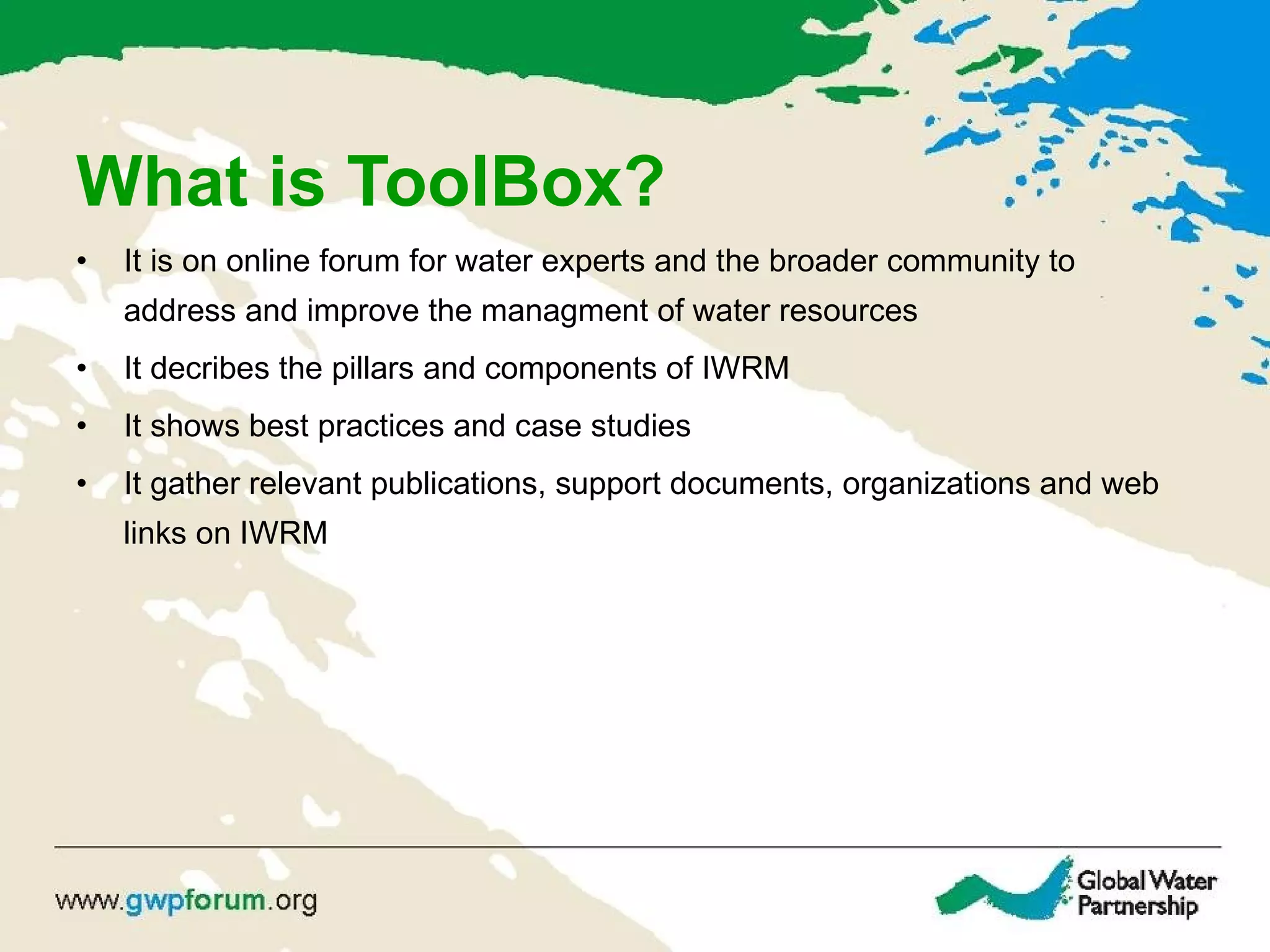 What is ToolBox?

• It is on online forum for water experts and the broader community to address and improve the managment of water resources
• It decribes the pillars and components of IWRM
• It shows best practices and case studies
• It gather relevant publications, support documents, organizations and web links on IWRM

www.gwpforum.org

Global Water Partnership